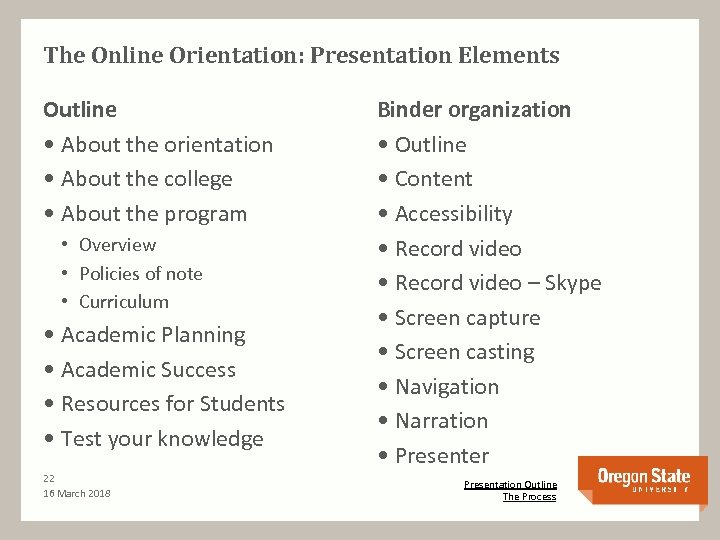 The Online Orientation: Presentation Elements

Outline
• About the orientation
• About the college
• About the program
  • Overview
  • Policies of note
  • Curriculum
• Academic Planning
• Academic Success
• Resources for Students
• Test your knowledge

Binder organization
• Outline
• Content
• Accessibility
• Record video
• Record video – Skype
• Screen capture
• Screen casting
• Navigation
• Narration
• Presenter

22
16 March 2018

Presentation Outline
The Process

Oregon State
UNIVERSITY